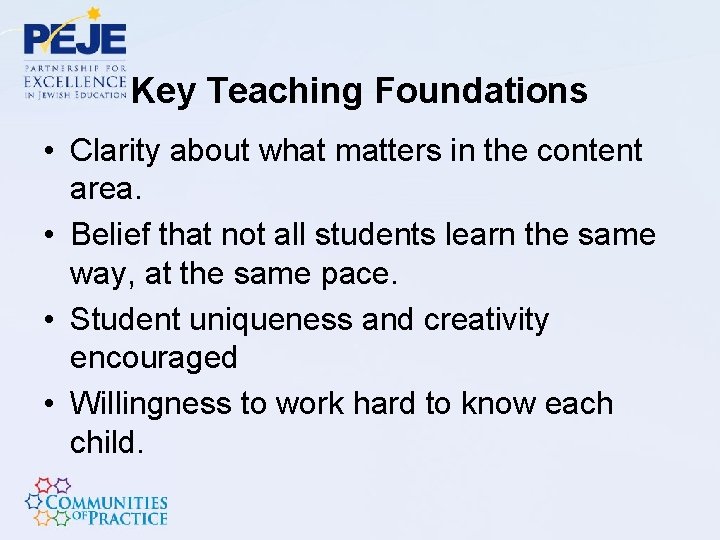 PEJE
PARTNERSHIP FOR EXCELLENCE IN JEWISH EDUCATION

Key Teaching Foundations

• Clarity about what matters in the content area.
• Belief that not all students learn the same way, at the same pace.
• Student uniqueness and creativity encouraged
• Willingness to work hard to know each child.

COMMUNITIES OF PRACTICE